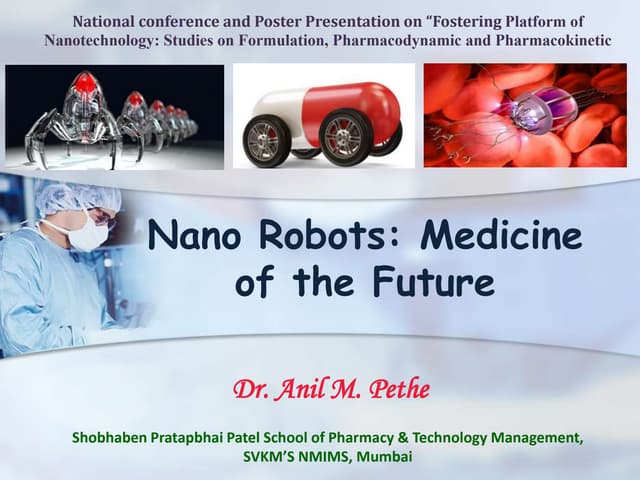 National conference and Poster Presentation on “Fostering Platform of Nanotechnology: Studies on Formulation, Pharmacodynamic and Pharmacokinetic

Nano Robots: Medicine of the Future

Dr. Anil M. Pethe

Shobhaben Pratapbhai Patel School of Pharmacy & Technology Management, SVKM’S NMIMS, Mumbai